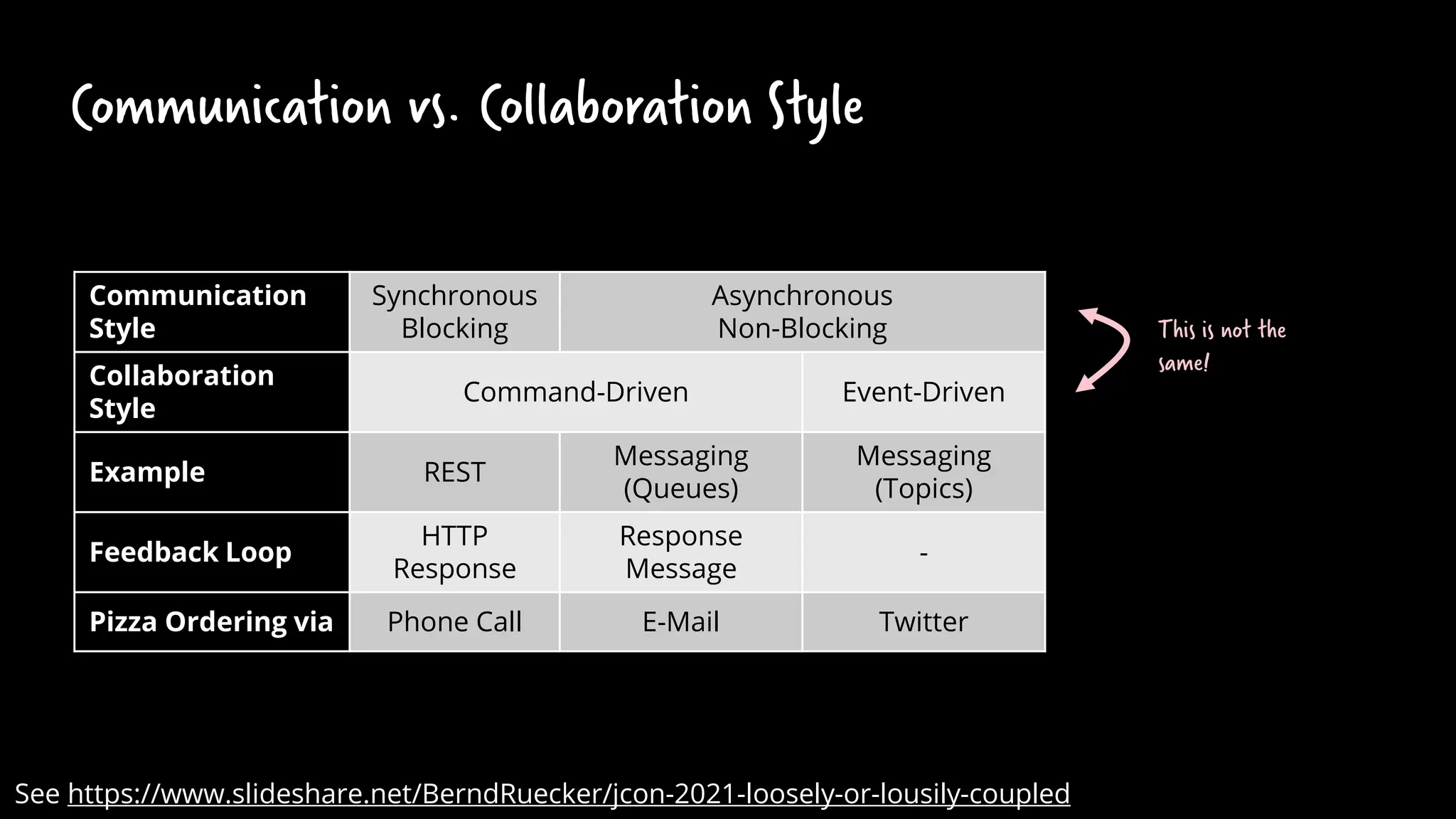 Communication vs. Collaboration Style

| Communication Style | Synchronous Blocking | Asynchronous Non-Blocking | |
|---|---|---|---|
| Collaboration Style | Command-Driven | | Event-Driven |
| Example | REST | Messaging (Queues) | Messaging (Topics) |
| Feedback Loop | HTTP Response | Response Message | - |
| Pizza Ordering via | Phone Call | E-Mail | Twitter |

This is not the same!

See https://www.slideshare.net/BerndRuecker/jcon-2021-loosely-or-lousily-coupled